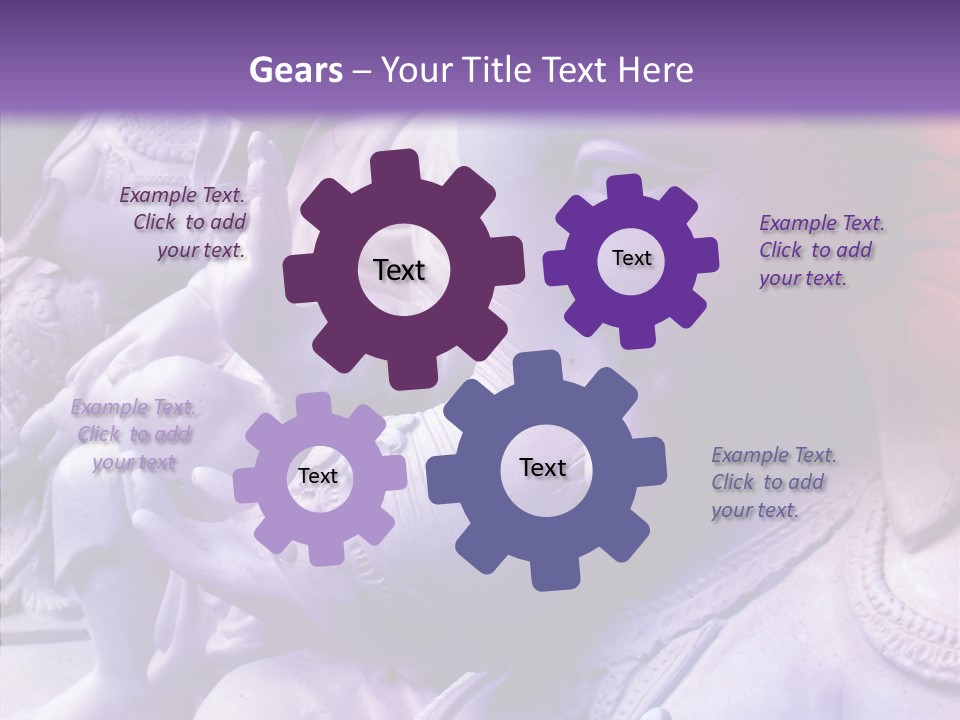 Gears – Your Title Text Here

Example Text. Click to add your text.

Text

Text

Example Text. Click to add your text.

Example Text. Click to add your text

Text

Text

Example Text. Click to add your text.